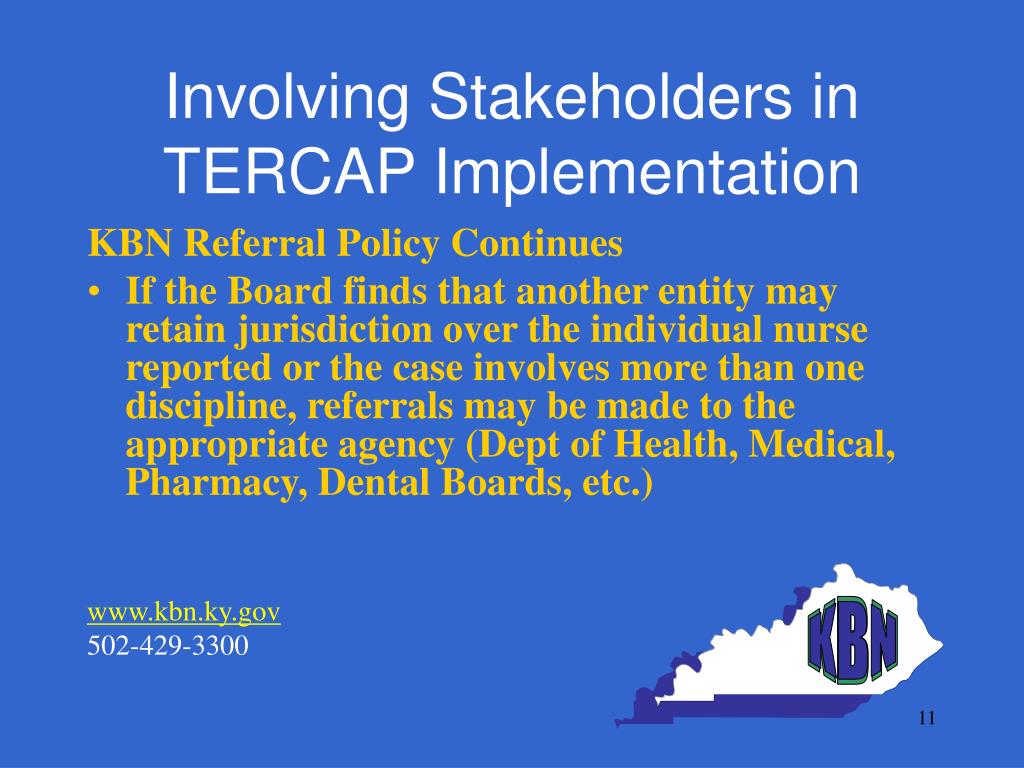 Involving Stakeholders in TERCAP Implementation

KBN Referral Policy Continues

• If the Board finds that another entity may retain jurisdiction over the individual nurse reported or the case involves more than one discipline, referrals may be made to the appropriate agency (Dept of Health, Medical, Pharmacy, Dental Boards, etc.)

www.kbn.ky.gov
502-429-3300

KBN

11